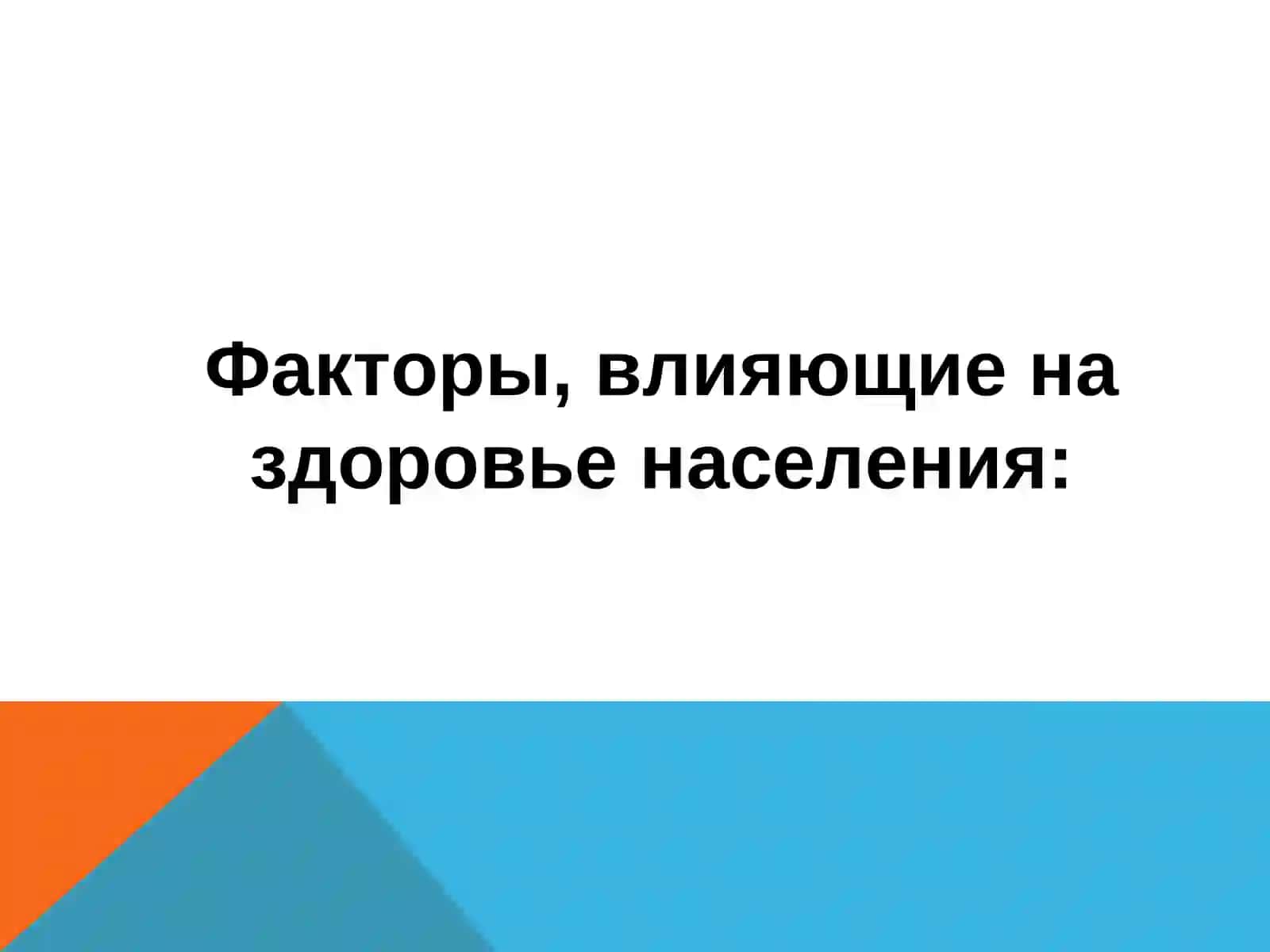 Факторы, влияющие на здоровье населения: